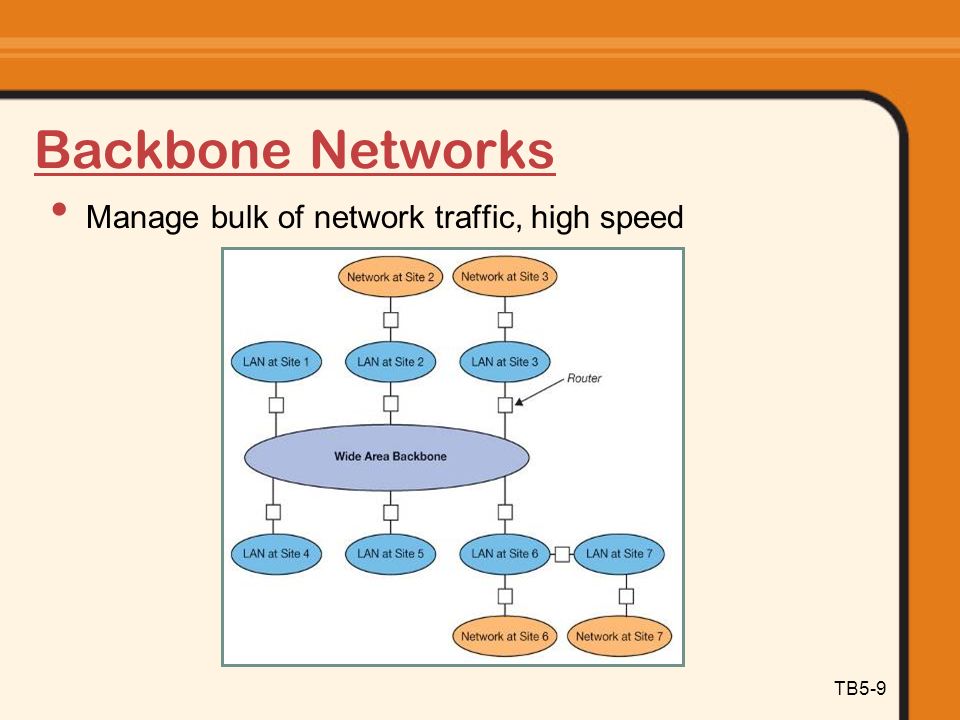 Backbone Networks

• Manage bulk of network traffic, high speed

Network at Site 2
Network at Site 3
LAN at Site 1
LAN at Site 2
LAN at Site 3
Router
Wide Area Backbone
LAN at Site 4
LAN at Site 5
LAN at Site 6
LAN at Site 7
Network at Site 6
Network at Site 7

TB5-9